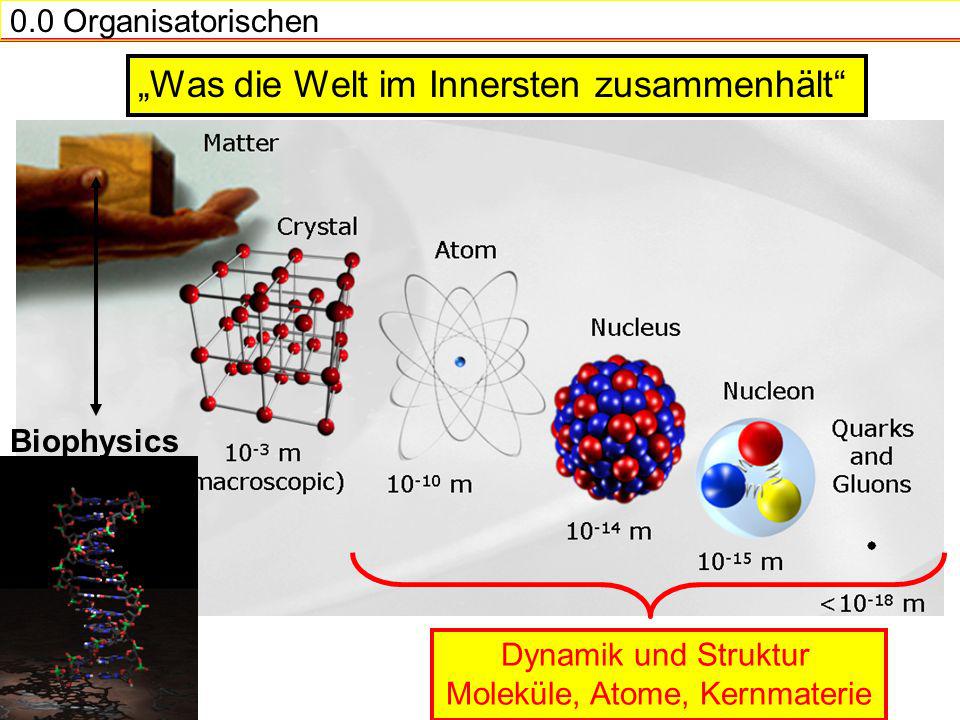 0.0 Organisatorischen

„Was die Welt im Innersten zusammenhält“

Matter

Crystal

Atom

Nucleus

Nucleon

Quarks and Gluons

Biophysics

$10^{-3}$ m
macroscopic)

$10^{-10}$ m

$10^{-14}$ m

$10^{-15}$ m

$<10^{-18}$ m

Dynamik und Struktur
Moleküle, Atome, Kernmaterie